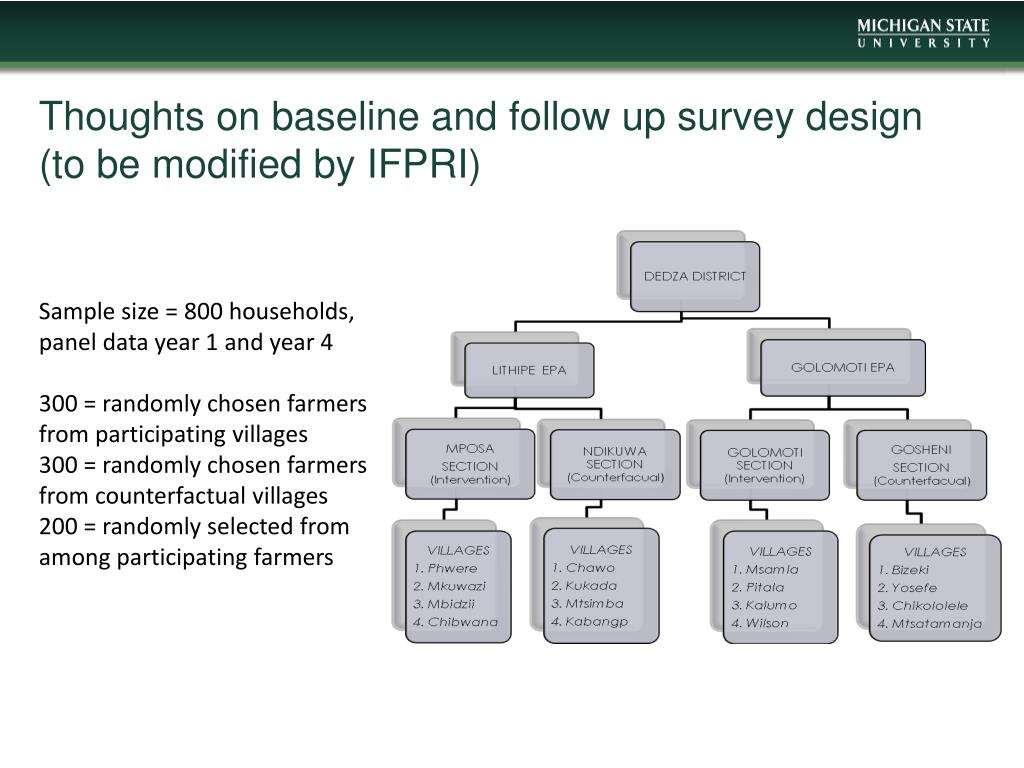 MICHIGAN STATE
UNIVERSITY

Thoughts on baseline and follow up survey design (to be modified by IFPRI)

Sample size = 800 households, panel data year 1 and year 4

300 = randomly chosen farmers from participating villages
300 = randomly chosen farmers from counterfactual villages
200 = randomly selected from among participating farmers

DEDZA DISTRICT

LITHIPE EPA

GOLOMOTI EPA

MPOSA SECTION (Intervention)

NDIKUWA SECTION (Counterfacual)

GOLOMOTI SECTION (Intervention)

GOSHENI SECTION (Counterfacual)

VILLAGES
1. Phwere
2. Mkuwazi
3. Mbidzii
4. Chibwana

VILLAGES
1. Chawo
2. Kukada
3. Mtsimba
4. Kabangp

VILLAGES
1. Msamla
2. Pitala
3. Kalumo
4. Wilson

VILLAGES
1. Bizeki
2. Yosefe
3. Chikololele
4. Mtsatamanja